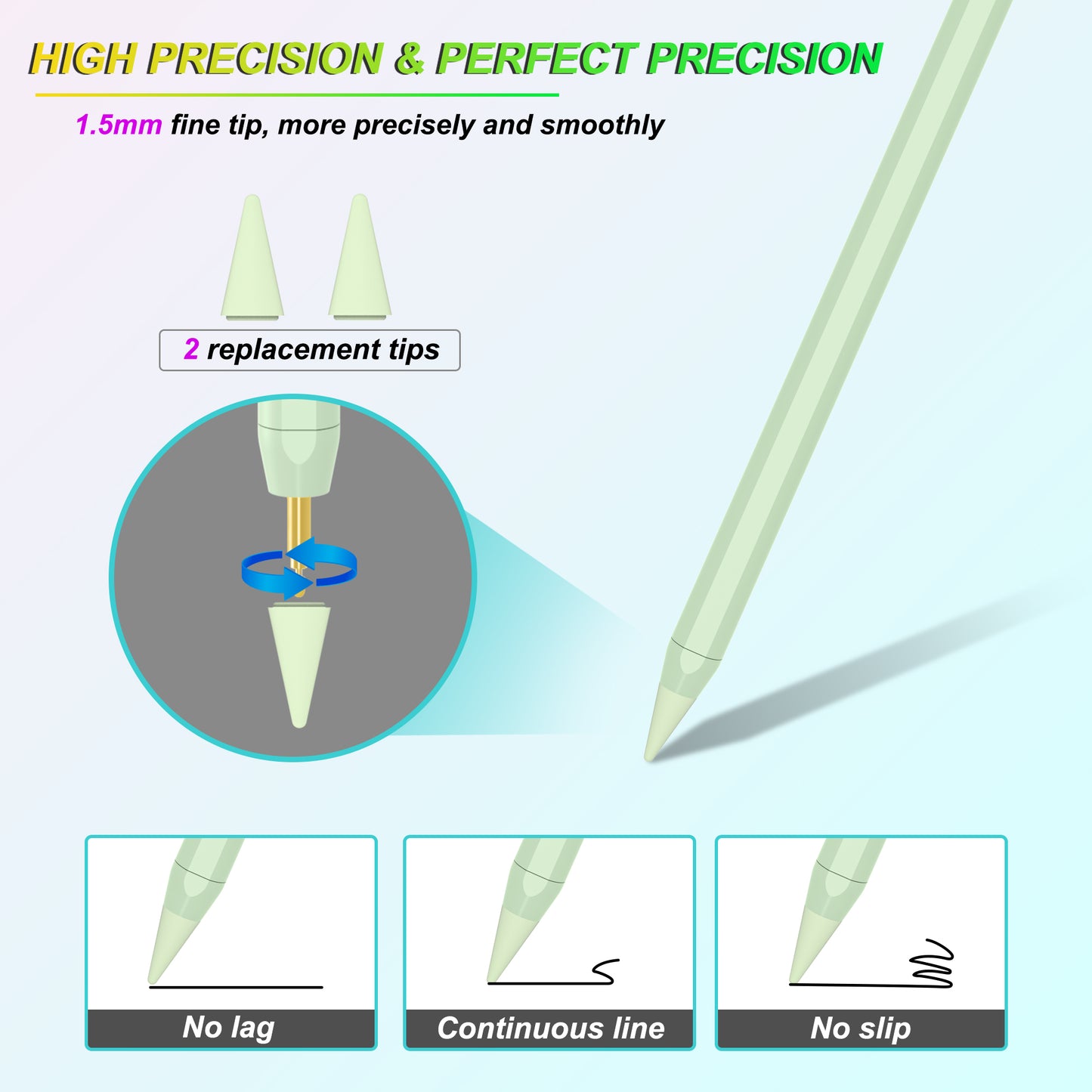 HIGH PRECISION & PERFECT PRECISION

1.5mm fine tip, more precisely and smoothly

2 replacement tips

No lag

Continuous line

No slip